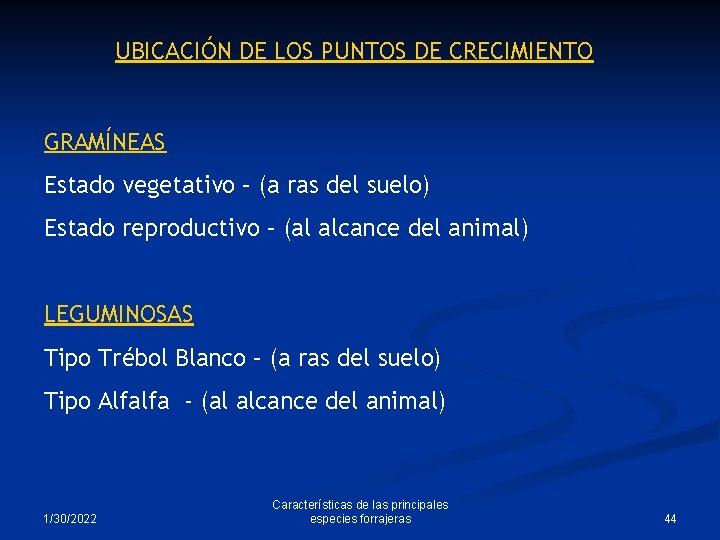 UBICACIÓN DE LOS PUNTOS DE CRECIMIENTO

GRAMÍNEAS

Estado vegetativo – (a ras del suelo)

Estado reproductivo – (al alcance del animal)

LEGUMINOSAS

Tipo Trébol Blanco – (a ras del suelo)

Tipo Alfalfa - (al alcance del animal)

1/30/2022

Características de las principales especies forrajeras

44